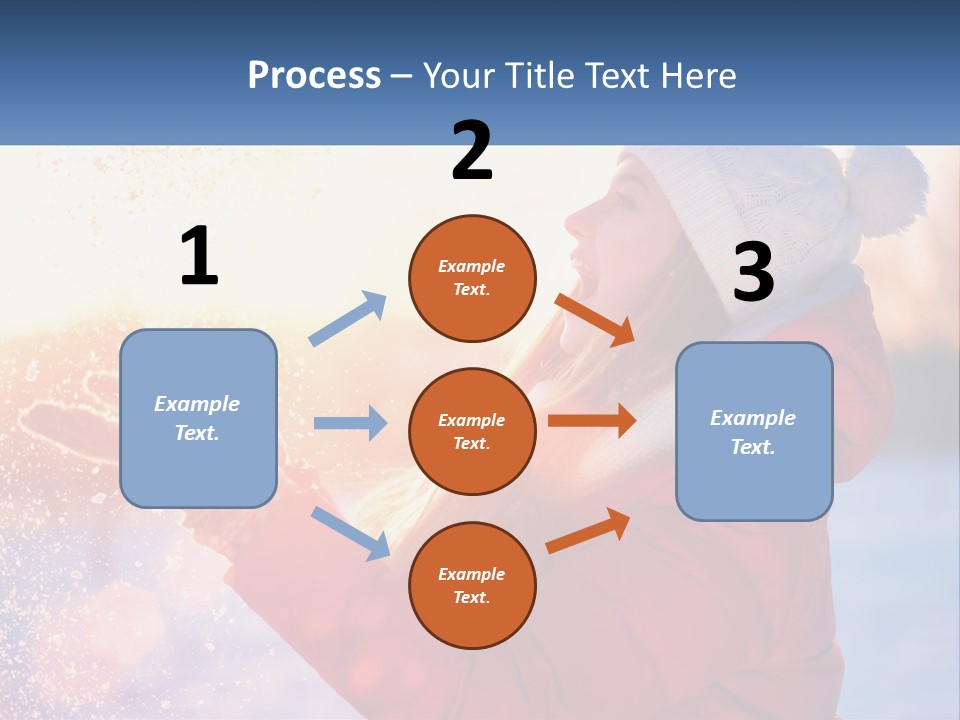 Process – Your Title Text Here

1

Example Text.

2

Example Text.

Example Text.

Example Text.

3

Example Text.